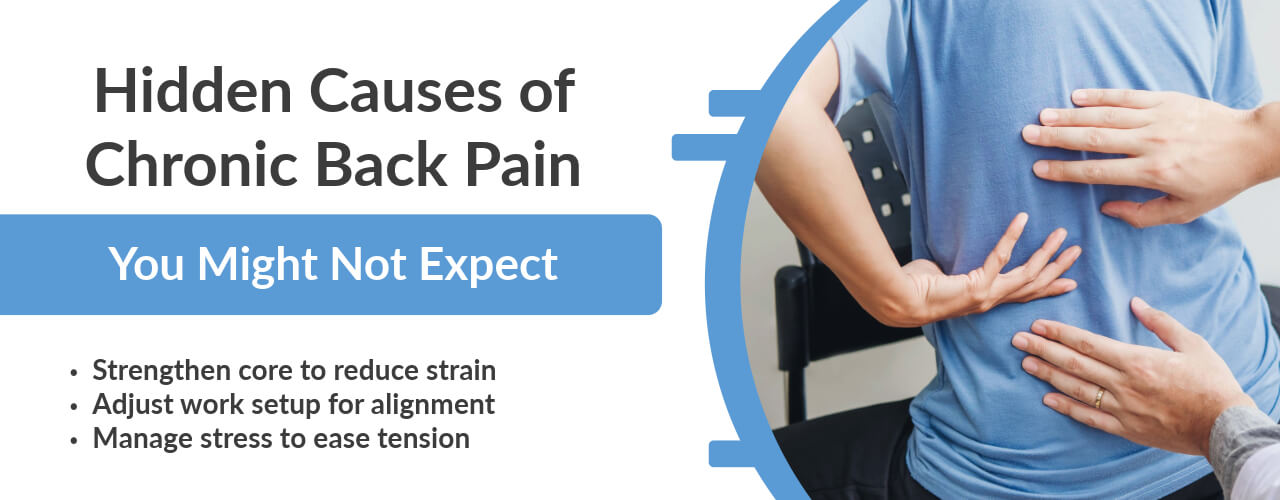 Hidden Causes of Chronic Back Pain

You Might Not Expect

• Strengthen core to reduce strain
• Adjust work setup for alignment
• Manage stress to ease tension